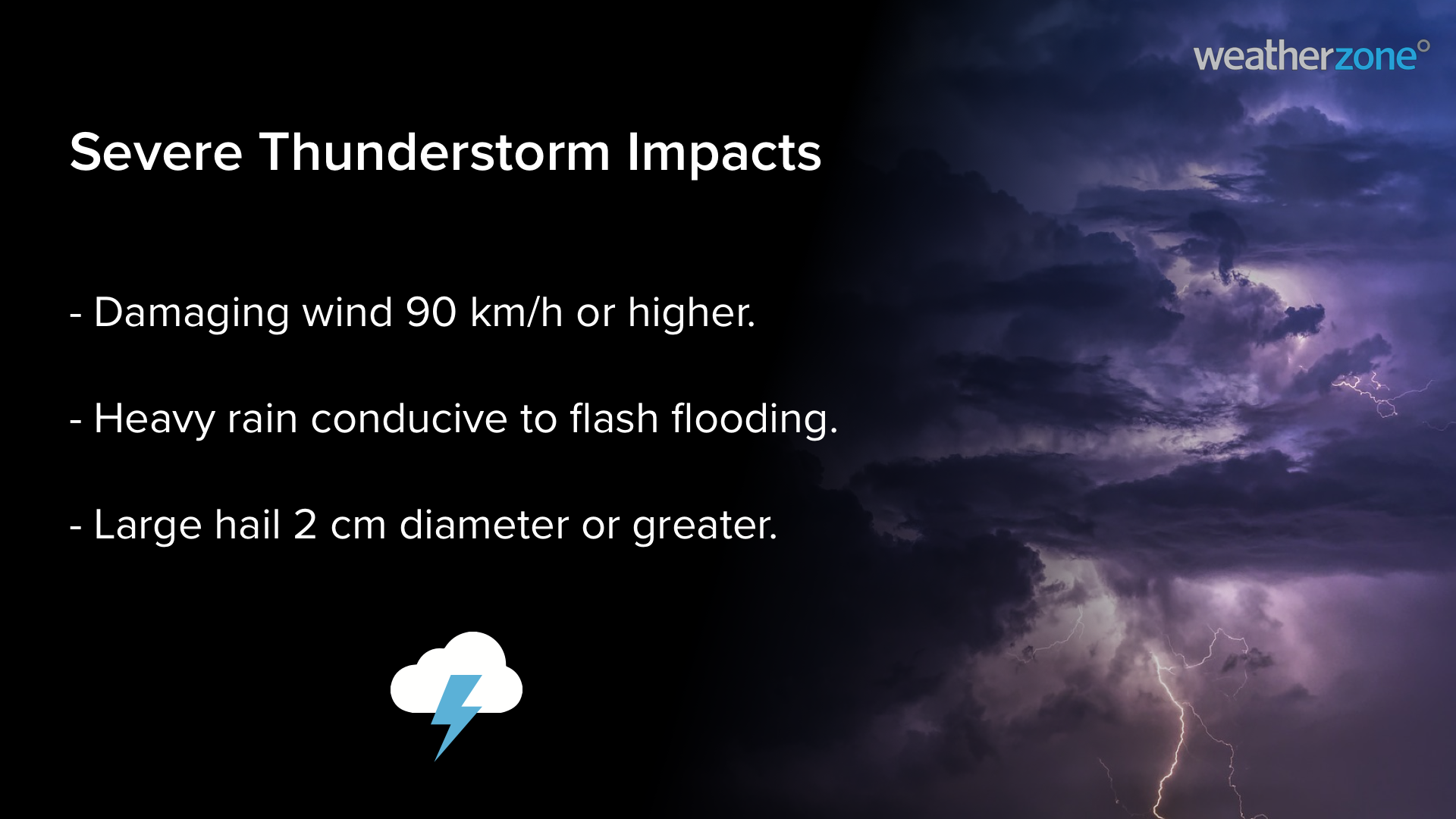 weatherzone°

Severe Thunderstorm Impacts

- Damaging wind 90 km/h or higher.

- Heavy rain conducive to flash flooding.

- Large hail 2 cm diameter or greater.